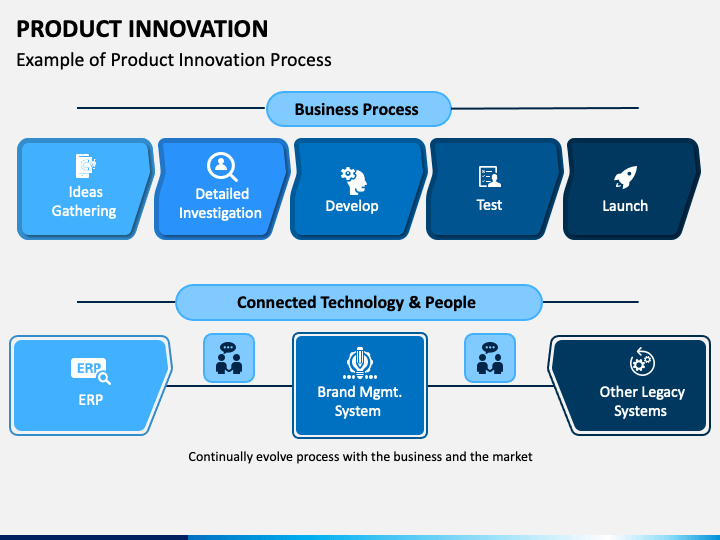 PRODUCT INNOVATION
Example of Product Innovation Process

Business Process

Ideas Gathering

Detailed Investigation

Develop

Test

Launch

Connected Technology & People

ERP
ERP

Brand Mgmt. System

Other Legacy Systems

Continually evolve process with the business and the market